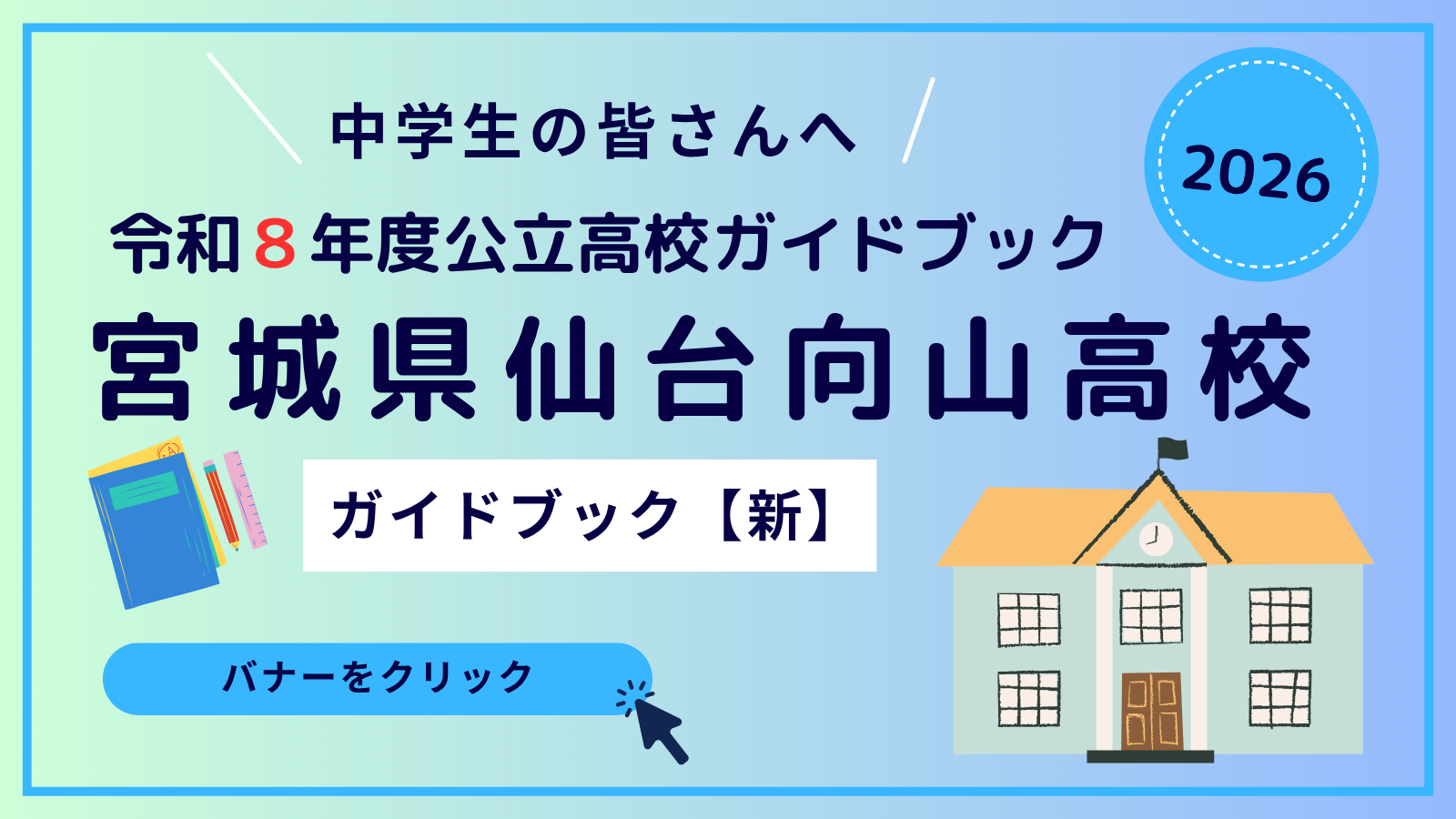 中学生の皆さんへ

2026

令和８年度公立高校ガイドブック

宮城県仙台向山高校

ガイドブック【新】

バナーをクリック